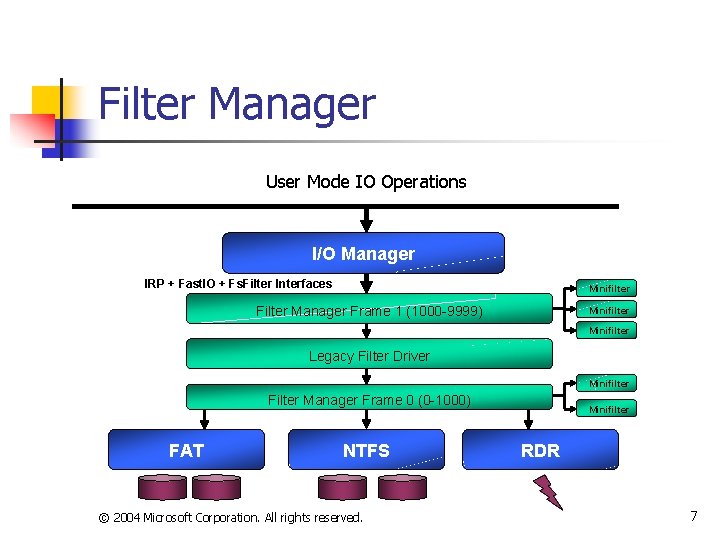 Filter Manager

User Mode IO Operations

I/O Manager

IRP + FastIO + FsFilter Interfaces

Filter Manager Frame 1 (1000-9999)

Minifilter

Minifilter

Minifilter

Legacy Filter Driver

Filter Manager Frame 0 (0-1000)

Minifilter

Minifilter

FAT

NTFS

RDR

© 2004 Microsoft Corporation. All rights reserved.

7